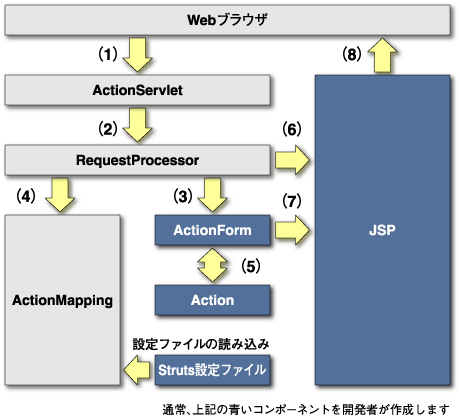 Webブラウザ

(1)

(8)

ActionServlet

(2)

(6)

RequestProcessor

(4)

(3)

(7)

ActionForm

JSP

(5)

ActionMapping

Action

設定ファイルの読み込み

Struts設定ファイル

通常、上記の青いコンポーネントを開発者が作成します